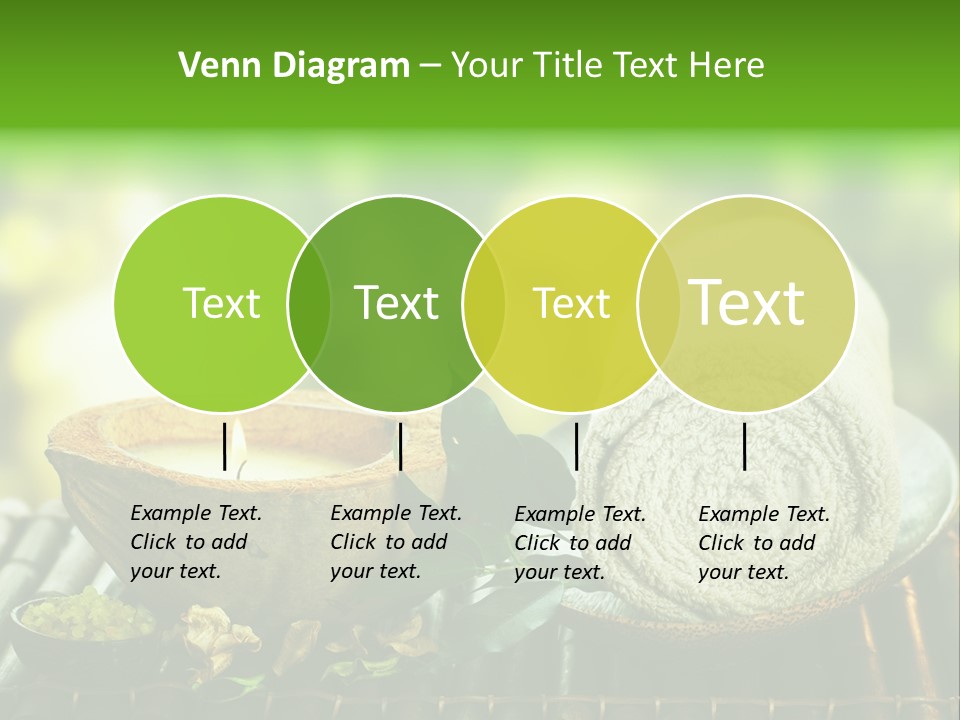 Venn Diagram – Your Title Text Here

Text

Text

Text

Text

Example Text. Click to add your text.

Example Text. Click to add your text.

Example Text. Click to add your text.

Example Text. Click to add your text.